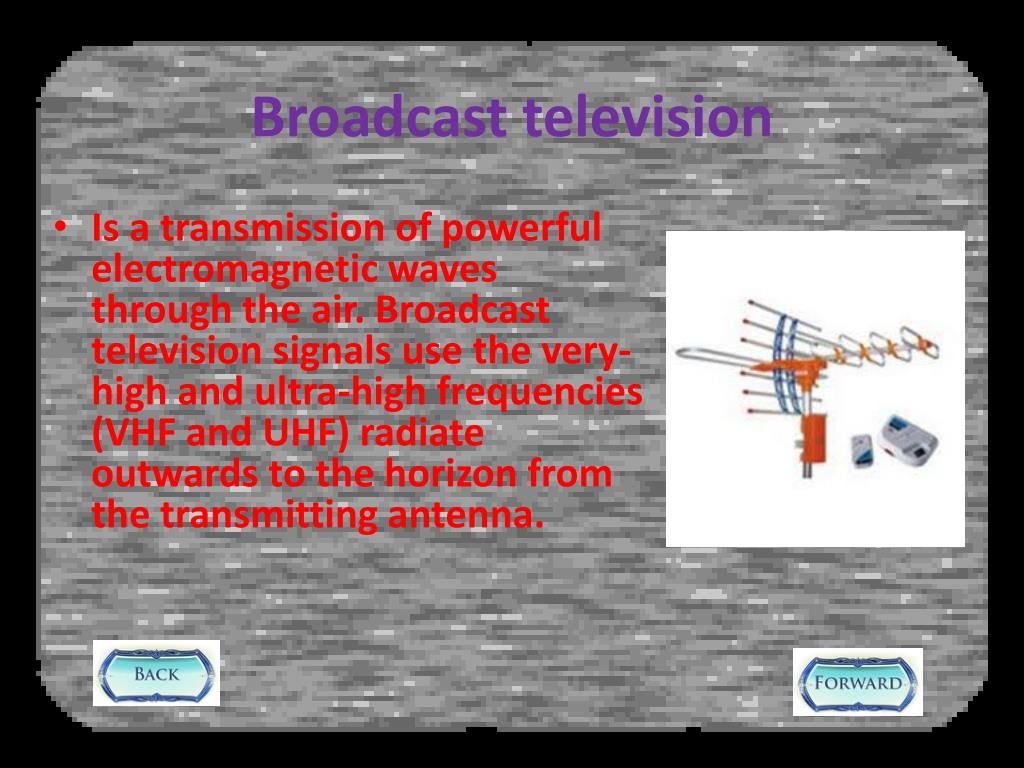 Broadcast television

• Is a transmission of powerful electromagnetic waves through the air. Broadcast television signals use the very-high and ultra-high frequencies (VHF and UHF) radiate outwards to the horizon from the transmitting antenna.

BACK

FORWARD